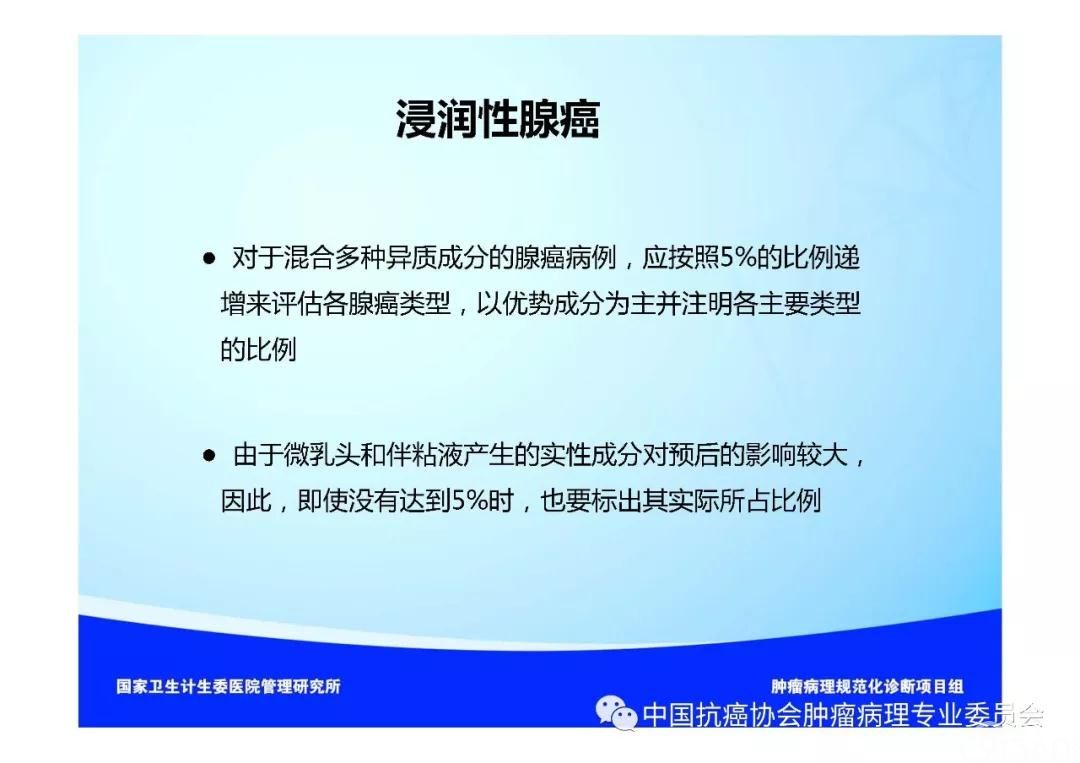 浸润性腺癌

● 对于混合多种异质成分的腺癌病例，应按照5%的比例递增来评估各腺癌类型，以优势成分为主并注明各主要类型的比例

● 由于微乳头和伴粘液产生的实性成分对预后的影响较大，因此，即使没有达到5%时，也要标出其实际所占比例

国家卫生计生委医院管理研究所

肿瘤病理规范化诊断项目组

中国抗癌协会肿瘤病理专业委员会